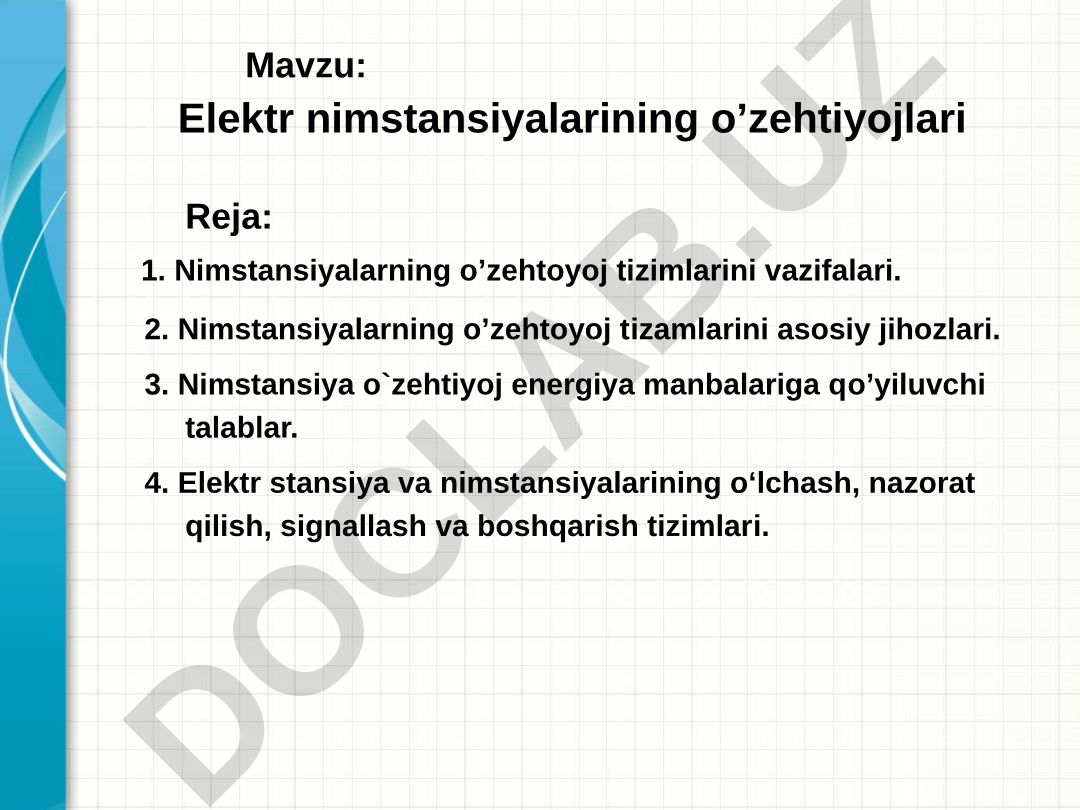 Mavzu:
Elektr nimstansiyalarining o’zehtiyojlari

Reja:

1. Nimstansiyalarning o’zehtoyoj tizimlarini vazifalari.

2. Nimstansiyalarning o’zehtoyoj tizamlarini asosiy jihozlari.

3. Nimstansiya o`zehtiyoj energiya manbalariga qo’yiluvchi talablar.

4. Elektr stansiya va nimstansiyalarining o‘lchash, nazorat qilish, signallash va boshqarish tizimlari.

DOCLAB.UZ